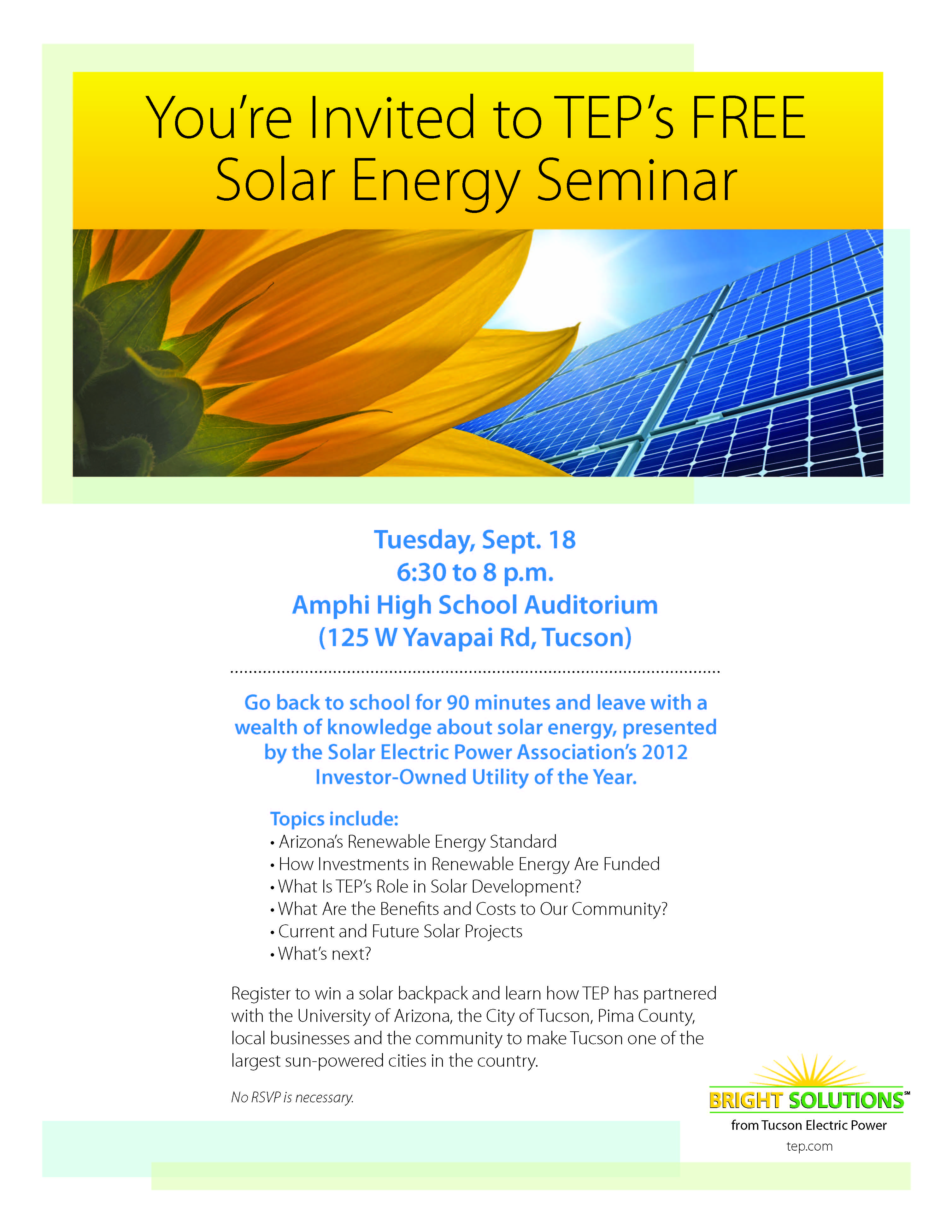 You're Invited to TEP's FREE Solar Energy Seminar

Tuesday, Sept. 18
6:30 to 8 p.m.
Amphi High School Auditorium
(125 W Yavapai Rd, Tucson)

Go back to school for 90 minutes and leave with a wealth of knowledge about solar energy, presented by the Solar Electric Power Association's 2012 Investor-Owned Utility of the Year.

Topics include:
• Arizona's Renewable Energy Standard
• How Investments in Renewable Energy Are Funded
• What Is TEP's Role in Solar Development?
• What Are the Benefits and Costs to Our Community?
• Current and Future Solar Projects
• What's next?

Register to win a solar backpack and learn how TEP has partnered with the University of Arizona, the City of Tucson, Pima County, local businesses and the community to make Tucson one of the largest sun-powered cities in the country.

No RSVP is necessary.

BRIGHT SOLUTIONS℠
from Tucson Electric Power
tep.com